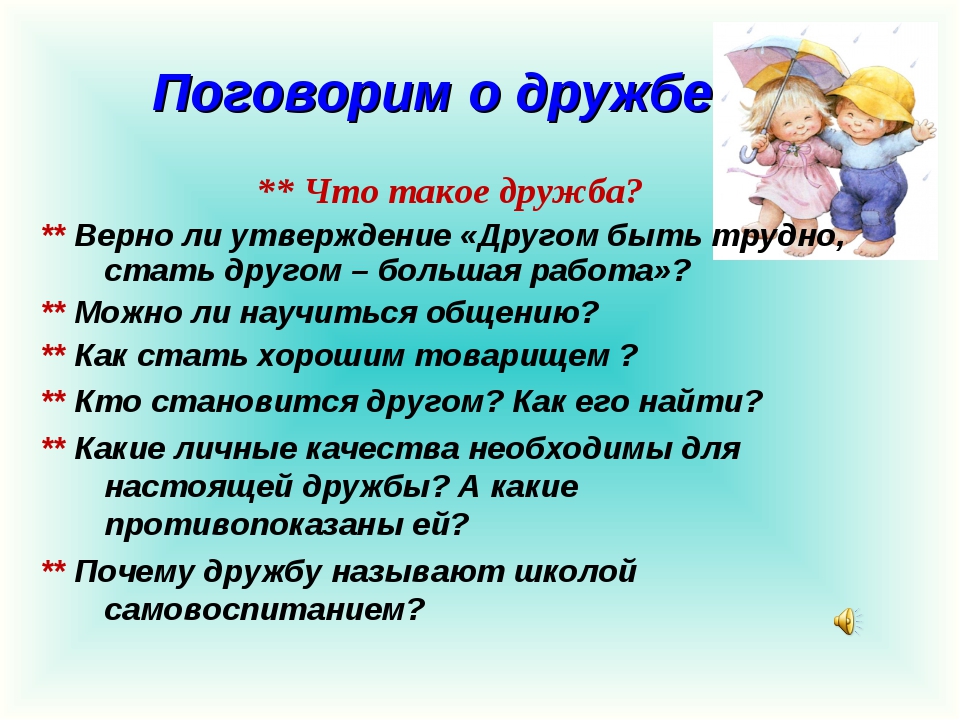 Поговорим о дружбе

** Что такое дружба?

** Верно ли утверждение «Другом быть трудно, стать другом – большая работа»?

** Можно ли научиться общению?

** Как стать хорошим товарищем ?

** Кто становится другом? Как его найти?

** Какие личные качества необходимы для настоящей дружбы? А какие противопоказаны ей?

** Почему дружбу называют школой самовоспитанием?